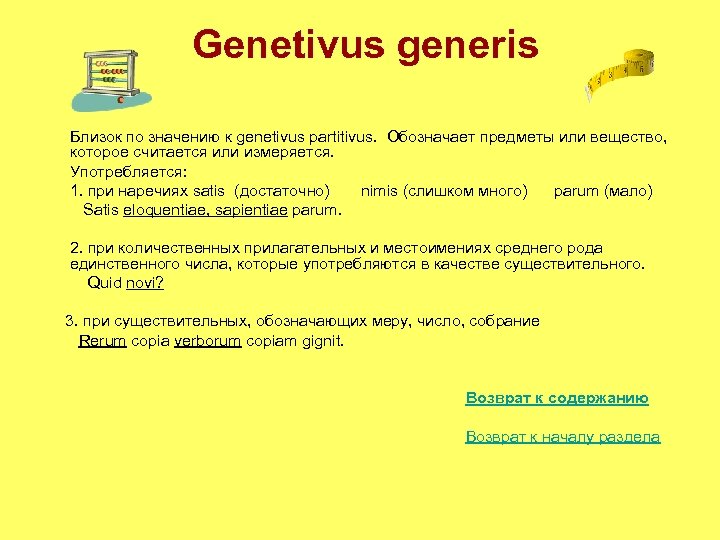 Genetivus generis

Близок по значению к genetivus partitivus. Обозначает предметы или вещество, которое считается или измеряется.

Употребляется:

1. при наречиях satis (достаточно) nimis (слишком много) parum (мало)
Satis eloquentiae, sapientiae parum.

2. при количественных прилагательных и местоимениях среднего рода единственного числа, которые употребляются в качестве существительного.
Quid novi?

3. при существительных, обозначающих меру, число, собрание
Rerum copia verborum copiam gignit.

Возврат к содержанию

Возврат к началу раздела